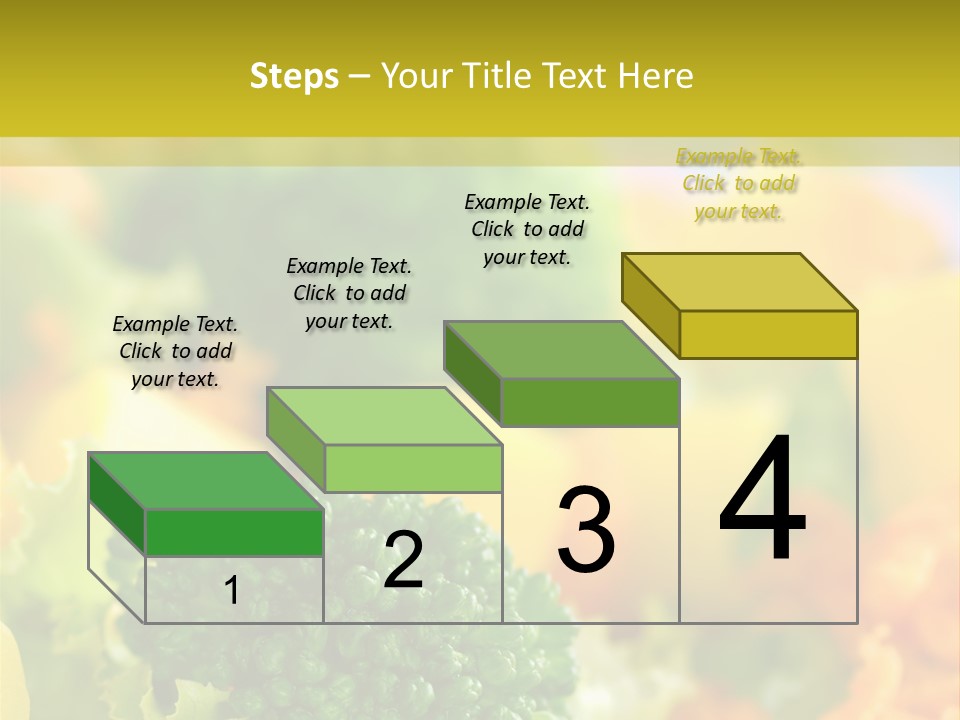 Steps – Your Title Text Here

Example Text. Click to add your text.

Example Text. Click to add your text.

Example Text. Click to add your text.

Example Text. Click to add your text.

1

2

3

4